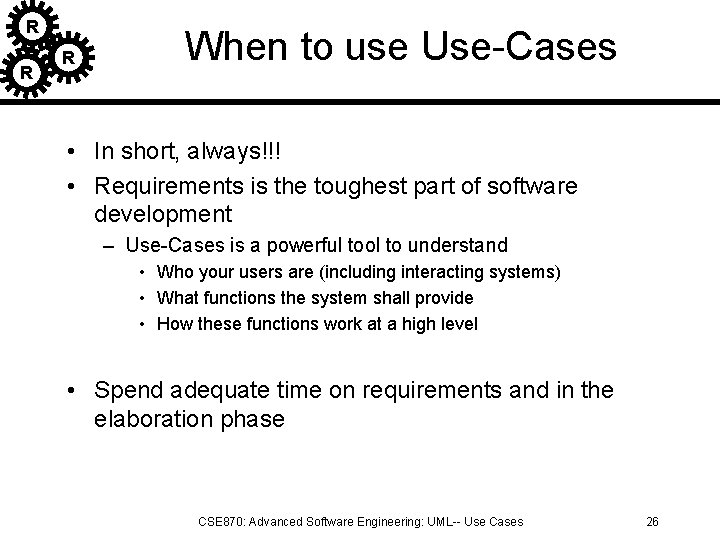 R
R
R

When to use Use-Cases

• In short, always!!!
• Requirements is the toughest part of software development
– Use-Cases is a powerful tool to understand
• Who your users are (including interacting systems)
• What functions the system shall provide
• How these functions work at a high level

• Spend adequate time on requirements and in the elaboration phase

CSE870: Advanced Software Engineering: UML-- Use Cases 26